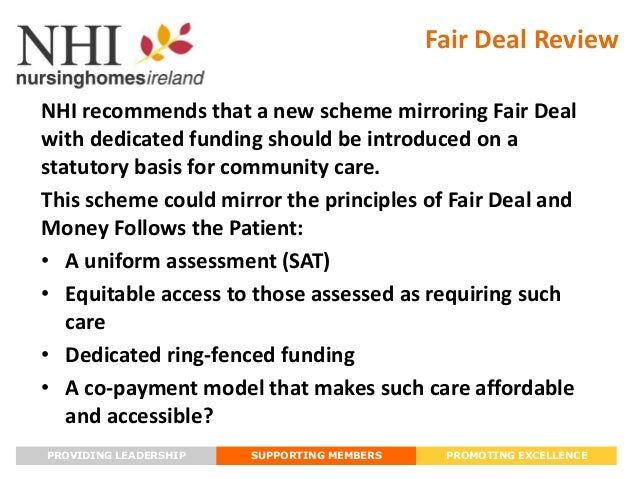 NHI
nursinghomesireland

Fair Deal Review

NHI recommends that a new scheme mirroring Fair Deal with dedicated funding should be introduced on a statutory basis for community care.

This scheme could mirror the principles of Fair Deal and Money Follows the Patient:

• A uniform assessment (SAT)
• Equitable access to those assessed as requiring such care
• Dedicated ring-fenced funding
• A co-payment model that makes such care affordable and accessible?

PROVIDING LEADERSHIP SUPPORTING MEMBERS PROMOTING EXCELLENCE